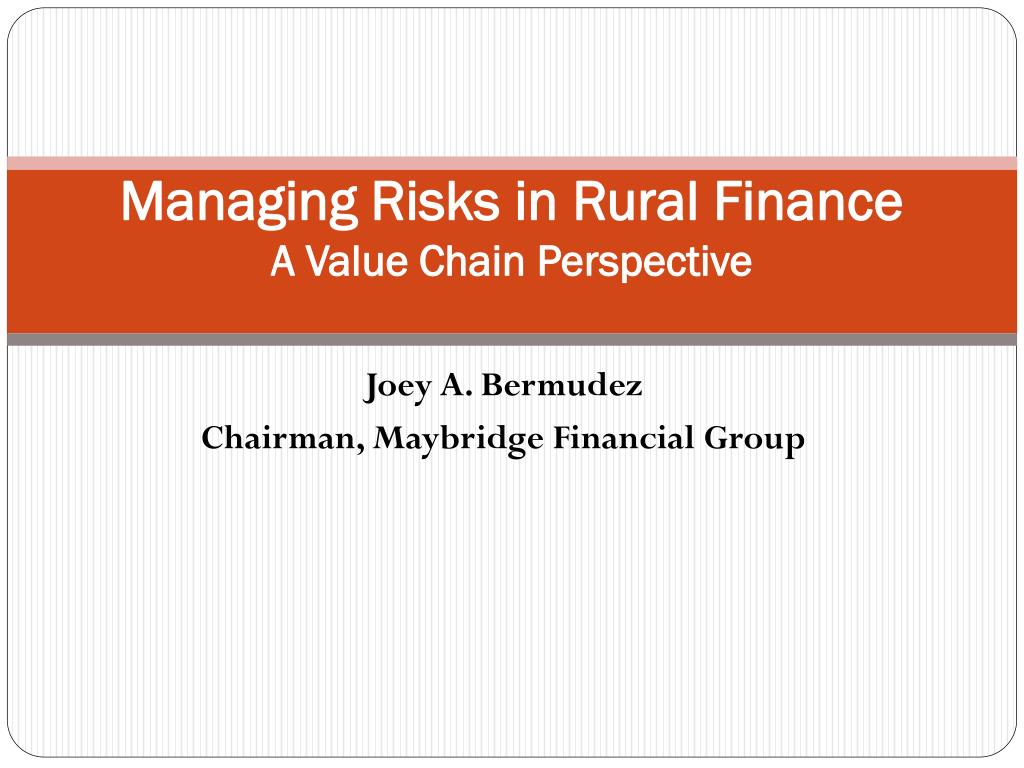 Managing Risks in Rural Finance
A Value Chain Perspective

Joey A. Bermudez
Chairman, Maybridge Financial Group